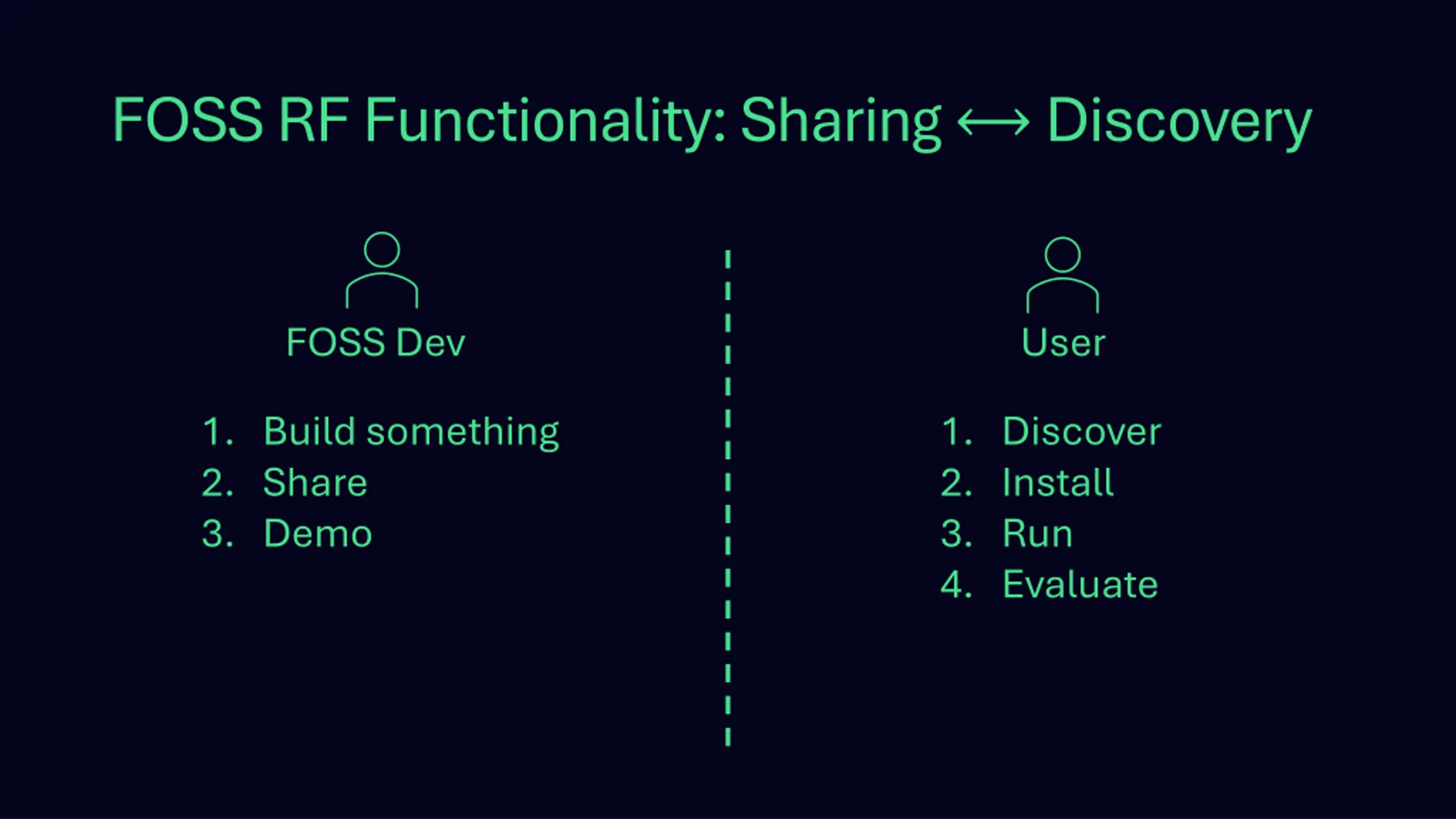 FOSS RF Functionality: Sharing ⟷ Discovery

FOSS Dev

1. Build something
2. Share
3. Demo

User

1. Discover
2. Install
3. Run
4. Evaluate